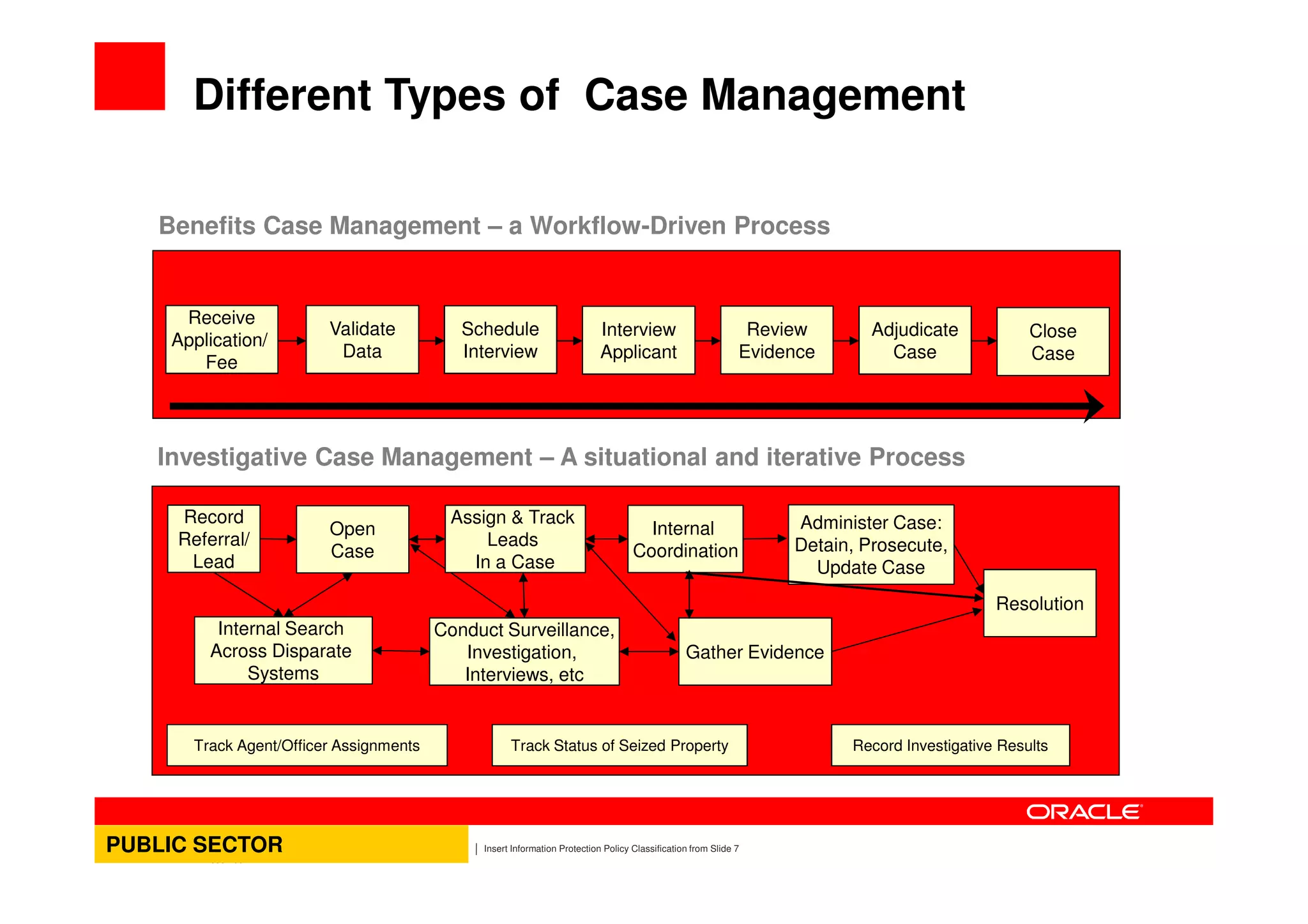 Different Types of Case Management

Benefits Case Management – a Workflow-Driven Process

Receive Application/ Fee

Validate Data

Schedule Interview

Interview Applicant

Review Evidence

Adjudicate Case

Close Case

Investigative Case Management – A situational and iterative Process

Record Referral/ Lead

Open Case

Assign & Track Leads In a Case

Internal Coordination

Administer Case: Detain, Prosecute, Update Case

Resolution

Internal Search Across Disparate Systems

Conduct Surveillance, Investigation, Interviews, etc

Gather Evidence

Track Agent/Officer Assignments

Track Status of Seized Property

Record Investigative Results

ORACLE

PUBLIC SECTOR

| Insert Information Protection Policy Classification from Slide 7